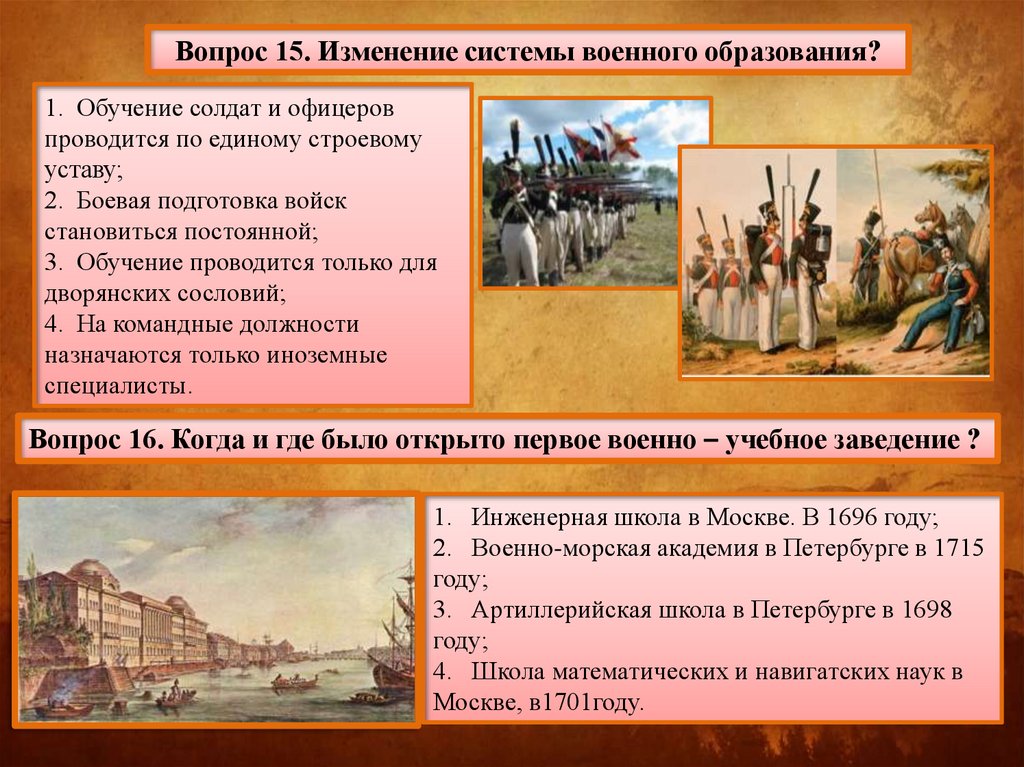 Вопрос 15. Изменение системы военного образования?

1. Обучение солдат и офицеров проводится по единому строевому уставу;
2. Боевая подготовка войск становиться постоянной;
3. Обучение проводится только для дворянских сословий;
4. На командные должности назначаются только иноземные специалисты.

Вопрос 16. Когда и где было открыто первое военно – учебное заведение ?

1. Инженерная школа в Москве. В 1696 году;
2. Военно-морская академия в Петербурге в 1715 году;
3. Артиллерийская школа в Петербурге в 1698 году;
4. Школа математических и навигатских наук в Москве, в1701году.